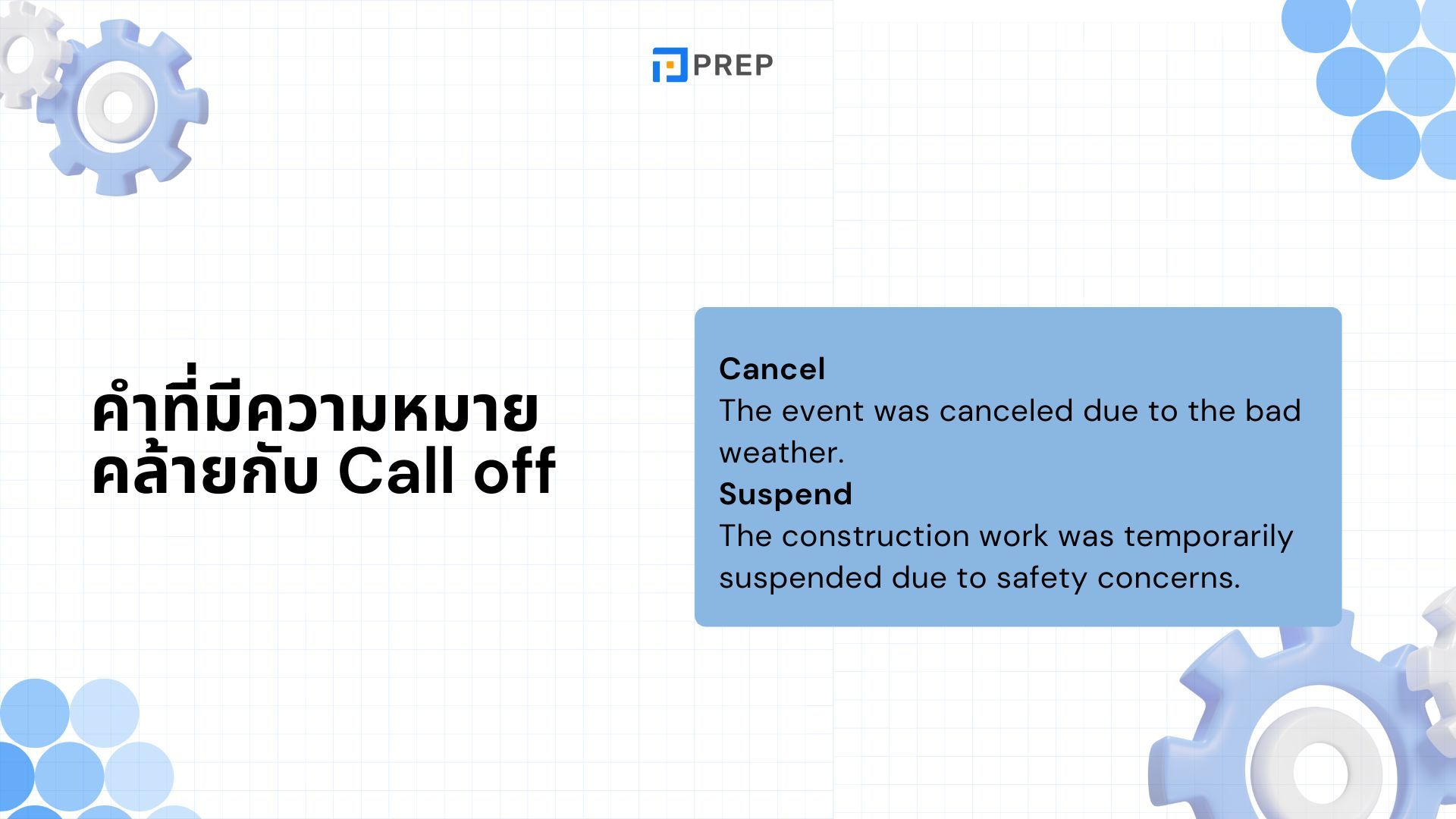 PREP

คำที่มีความหมายคล้ายกับ Call off

Cancel
The event was canceled due to the bad weather.
Suspend
The construction work was temporarily suspended due to safety concerns.